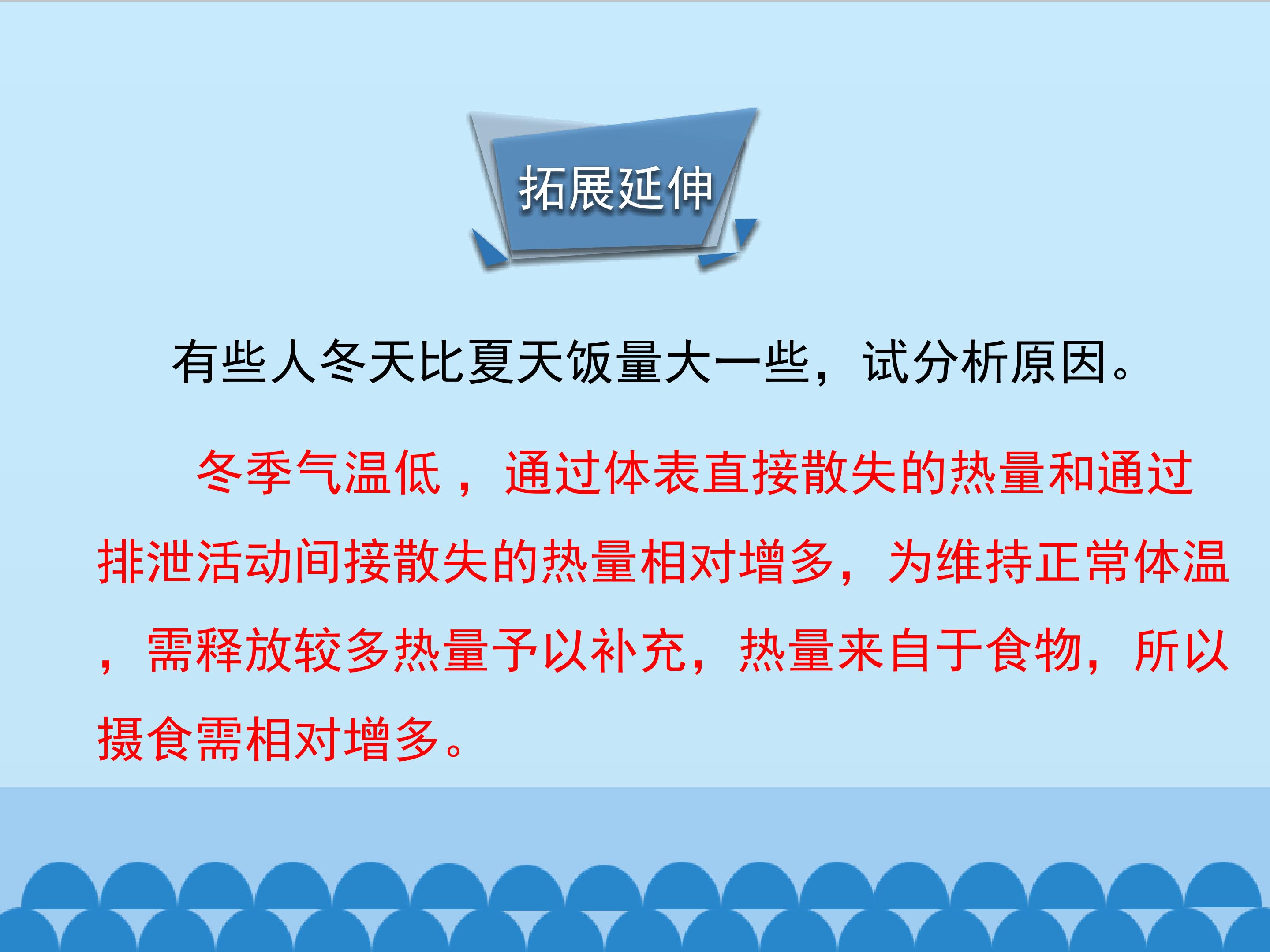 拓展延伸

有些人冬天比夏天饭量大一些，试分析原因。

冬季气温低，通过体表直接散失的热量和通过排泄活动间接散失的热量相对增多，为维持正常体温，需释放较多热量予以补充，热量来自于食物，所以摄食需相对增多。